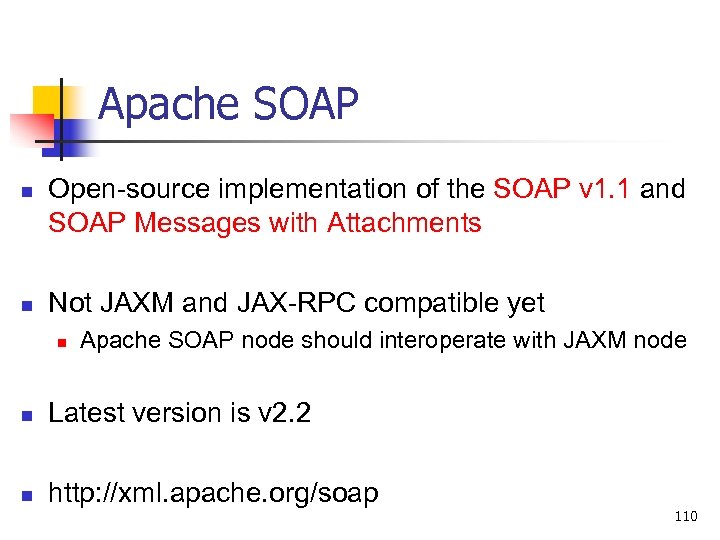 Apache SOAP

Open-source implementation of the SOAP v1.1 and SOAP Messages with Attachments

Not JAXM and JAX-RPC compatible yet

Apache SOAP node should interoperate with JAXM node

Latest version is v2.2

http://xml.apache.org/soap

110